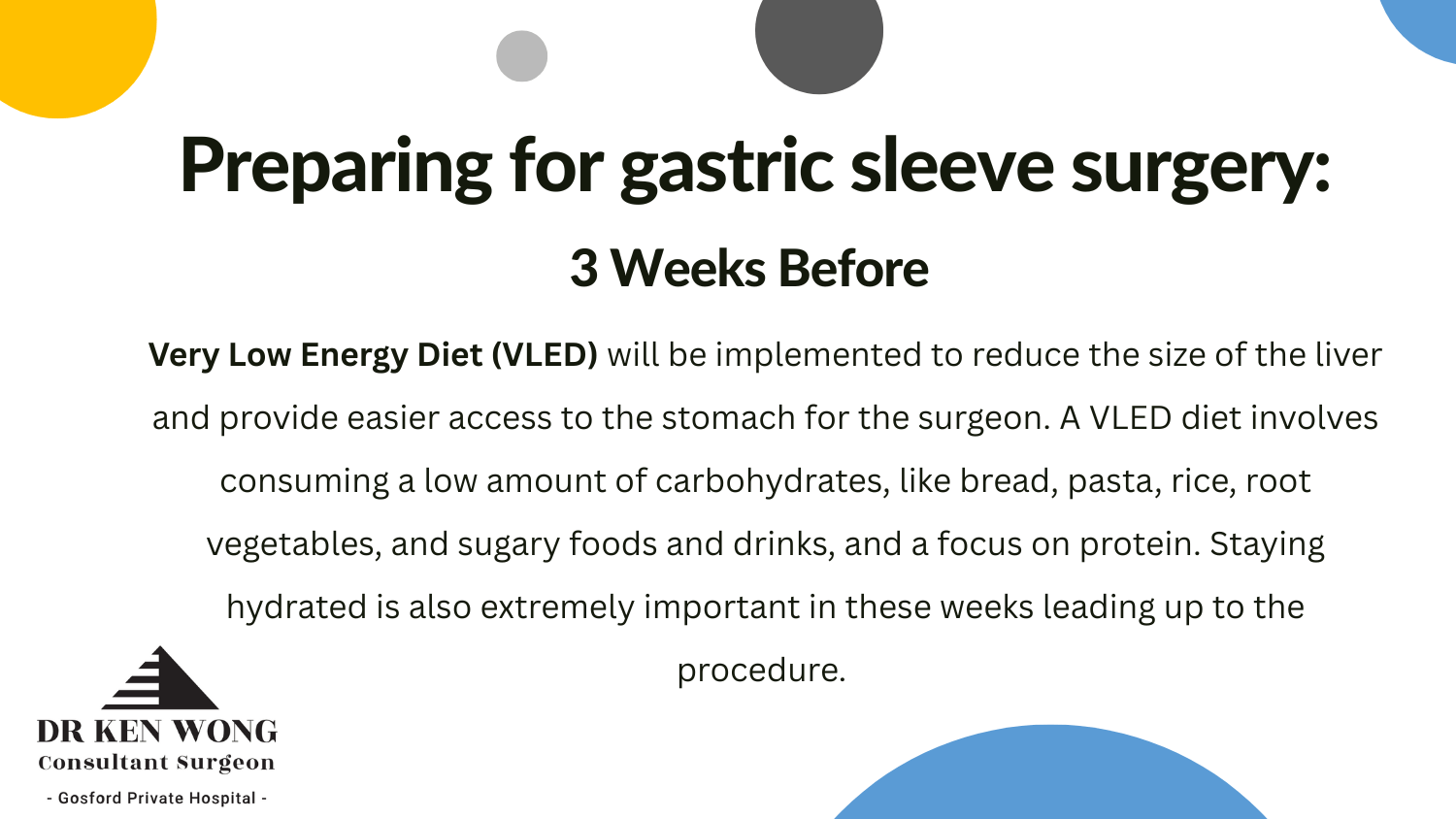 Preparing for gastric sleeve surgery:

3 Weeks Before

Very Low Energy Diet (VLED) will be implemented to reduce the size of the liver and provide easier access to the stomach for the surgeon. A VLED diet involves consuming a low amount of carbohydrates, like bread, pasta, rice, root vegetables, and sugary foods and drinks, and a focus on protein. Staying hydrated is also extremely important in these weeks leading up to the procedure.

DR KEN WONG
Consultant Surgeon
- Gosford Private Hospital -